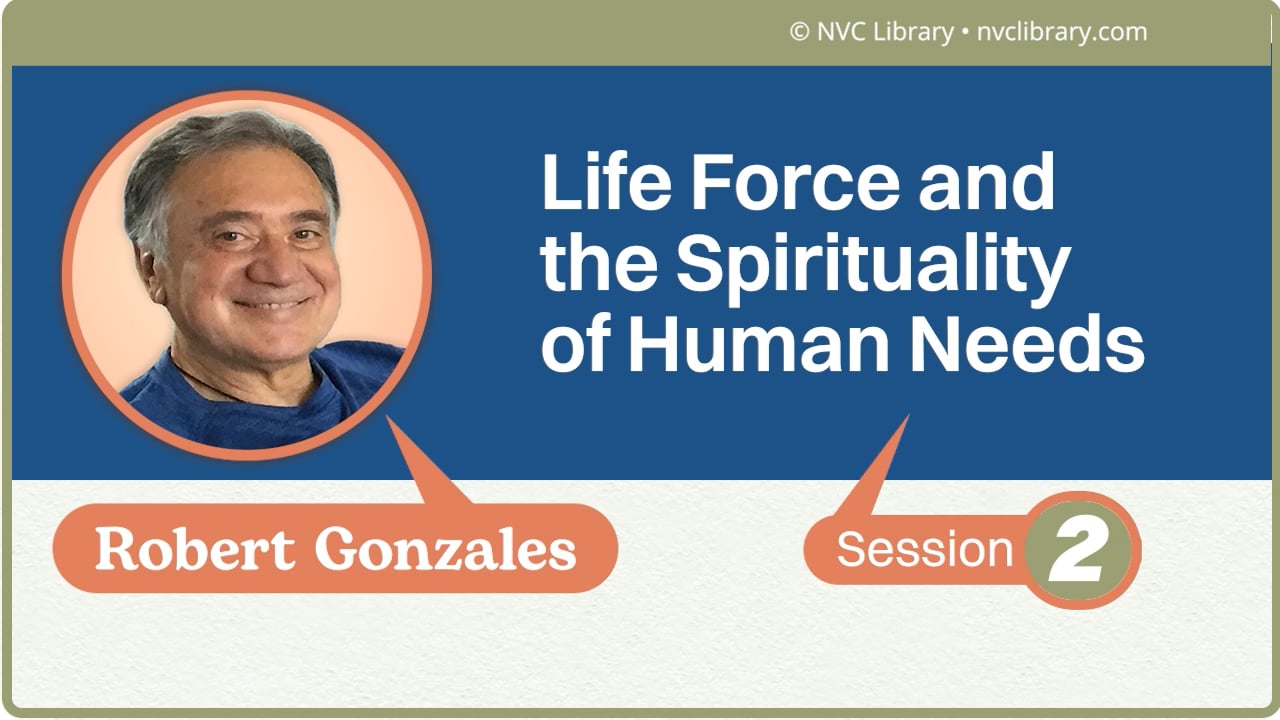 © NVC Library • nvclibrary.com

Life Force and the Spirituality of Human Needs

Robert Gonzales

Session 2